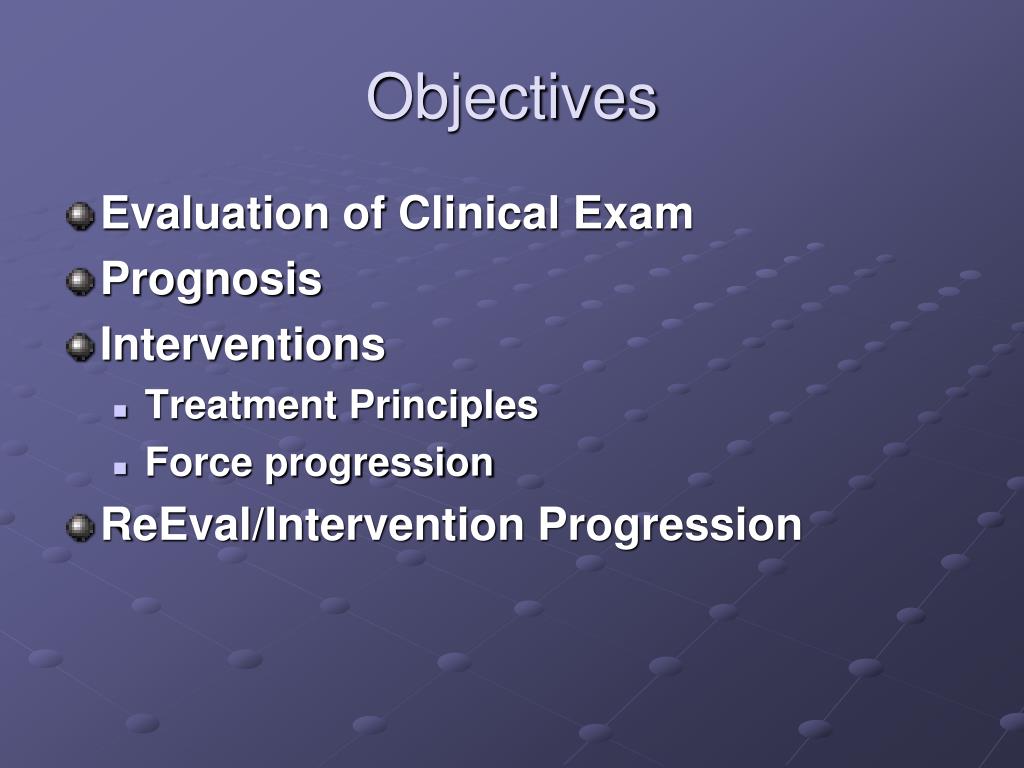 Objectives

Evaluation of Clinical Exam
Prognosis
Interventions
Treatment Principles
Force progression
ReEval/Intervention Progression